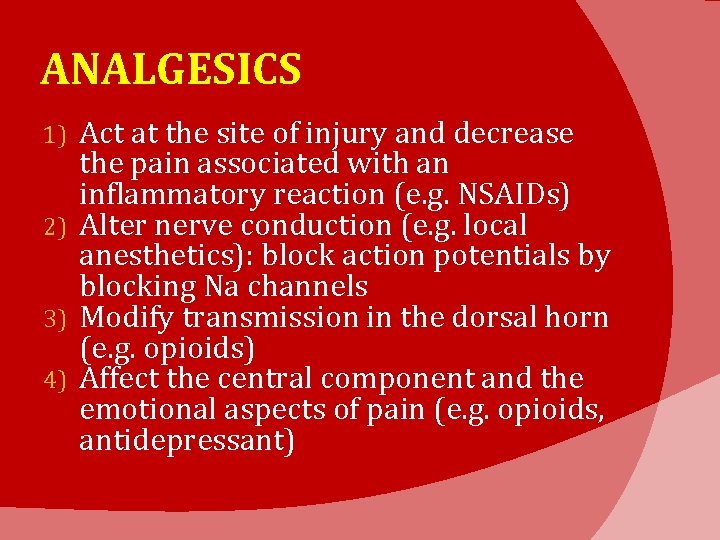 ANALGESICS

1) Act at the site of injury and decrease the pain associated with an inflammatory reaction (e.g. NSAIDs)
2) Alter nerve conduction (e.g. local anesthetics): block action potentials by blocking Na channels
3) Modify transmission in the dorsal horn (e.g. opioids)
4) Affect the central component and the emotional aspects of pain (e.g. opioids, antidepressant)